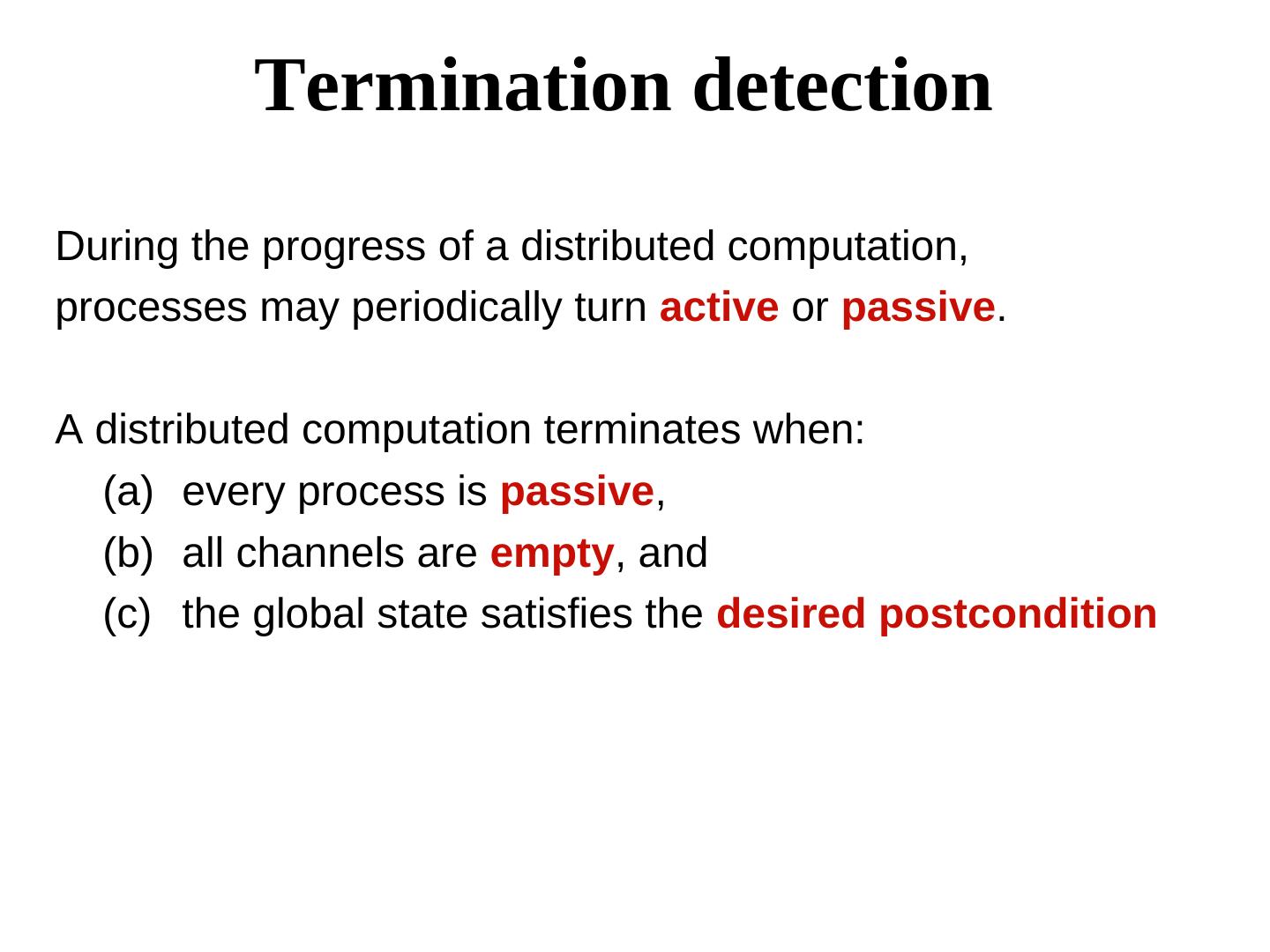 Termination detection

During the progress of a distributed computation, processes may periodically turn active or passive.

A distributed computation terminates when:
(a) every process is passive,
(b) all channels are empty, and
(c) the global state satisfies the desired postcondition